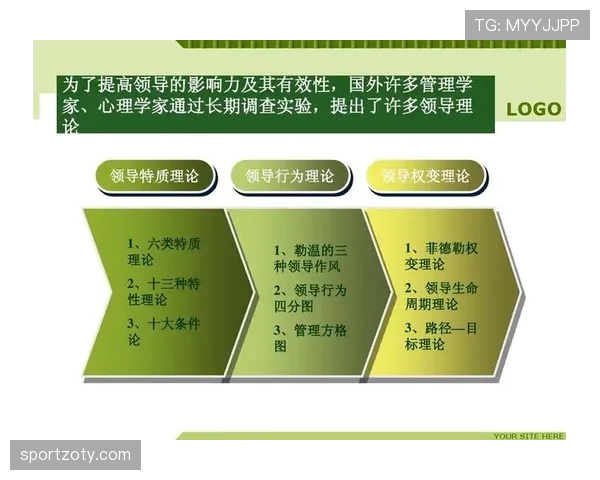 TG: MYYJJPP

为了提高领导的影响力及其有效性，国外许多管理学家、心理学家通过长期调查实验，提出了许多领导理论

LOGO

领导特质理论

领导行为理论

领导权变理论

1、六类特质理论
2、十三种特性理论
3、十大条件论

1、勒温的三种领导作风
2、领导行为四分图
3、管理方格图

1、菲德勒权变理论
2、领导生命周期理论
3、路径—目标理论

YOUR SITE HERE

sportzoty.com